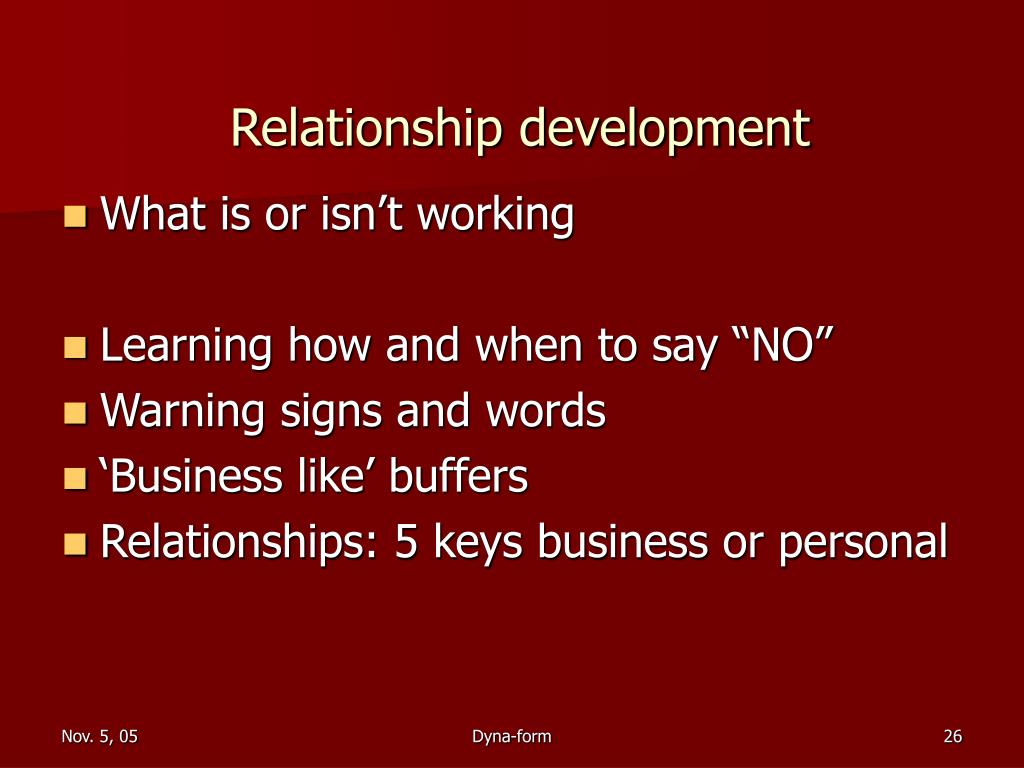 Relationship development

What is or isn’t working

Learning how and when to say “NO”

Warning signs and words

‘Business like’ buffers

Relationships: 5 keys business or personal

Nov. 5, 05

Dyna-form

26